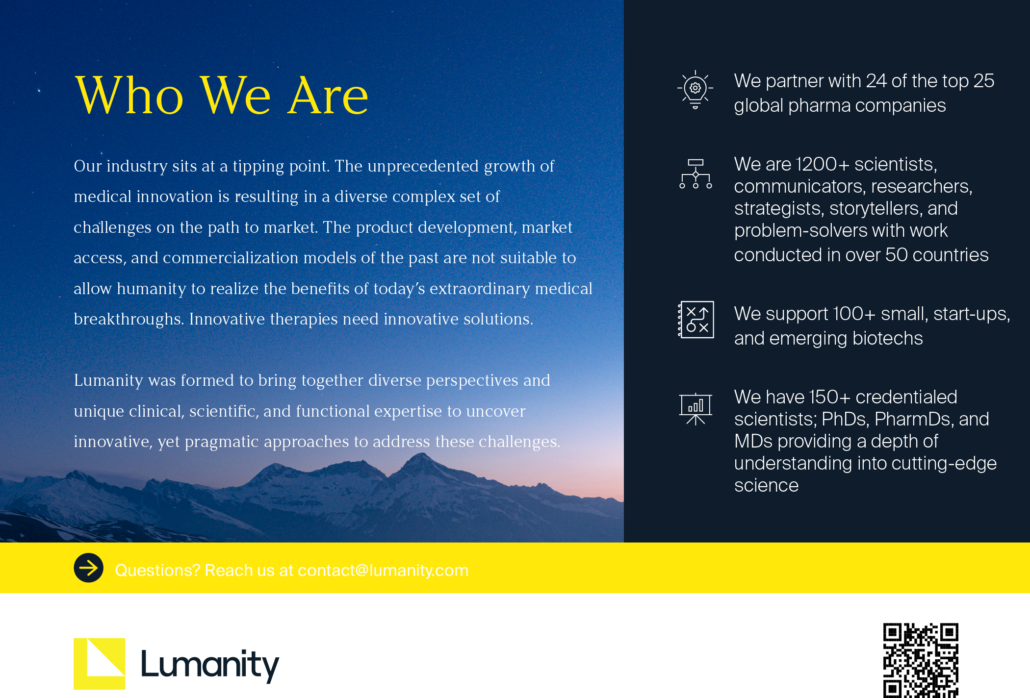 Who We Are

Our industry sits at a tipping point. The unprecedented growth of medical innovation is resulting in a diverse complex set of challenges on the path to market. The product development, market access, and commercialization models of the past are not suitable to allow humanity to realize the benefits of today's extraordinary medical breakthroughs. Innovative therapies need innovative solutions.

Lumanity was formed to bring together diverse perspectives and unique clinical, scientific, and functional expertise to uncover innovative, yet pragmatic approaches to address these challenges.

We partner with 24 of the top 25 global pharma companies

We are 1200+ scientists, communicators, researchers, strategists, storytellers, and problem-solvers with work conducted in over 50 countries

We support 100+ small, start-ups, and emerging biotechs

We have 150+ credentialed scientists; PhDs, PharmDs, and MDs providing a depth of understanding into cutting-edge science

Questions? Reach us at contact@lumanity.com

Lumanity